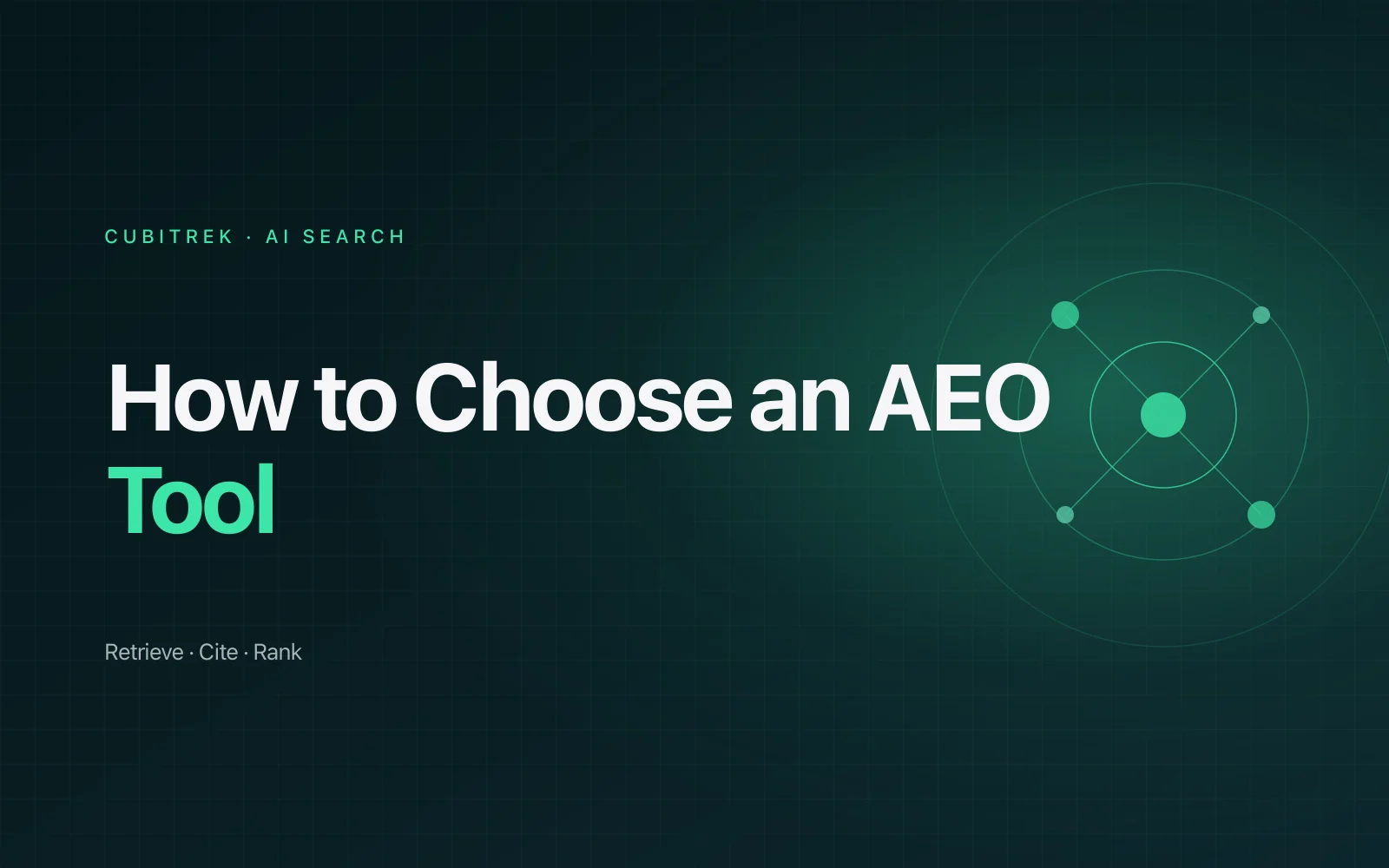 CUBITREK · AI SEARCH

How to Choose an AEO Tool

Retrieve · Cite · Rank